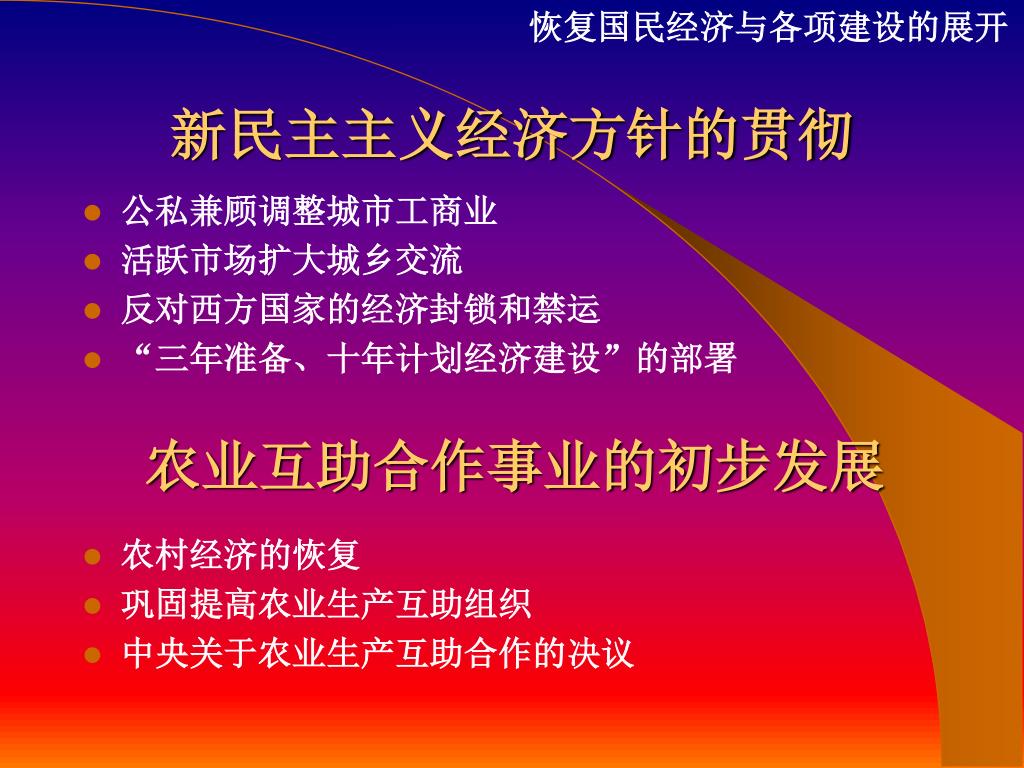 恢复国民经济与各项建设的展开

新民主主义经济方针的贯彻

- 公私兼顾调整城市工商业
- 活跃市场扩大城乡交流
- 反对西方国家的经济封锁和禁运
- “三年准备、十年计划经济建设”的部署

农业互助合作事业的初步发展

- 农村经济的恢复
- 巩固提高农业生产互助组织
- 中央关于农业生产互助合作的决议